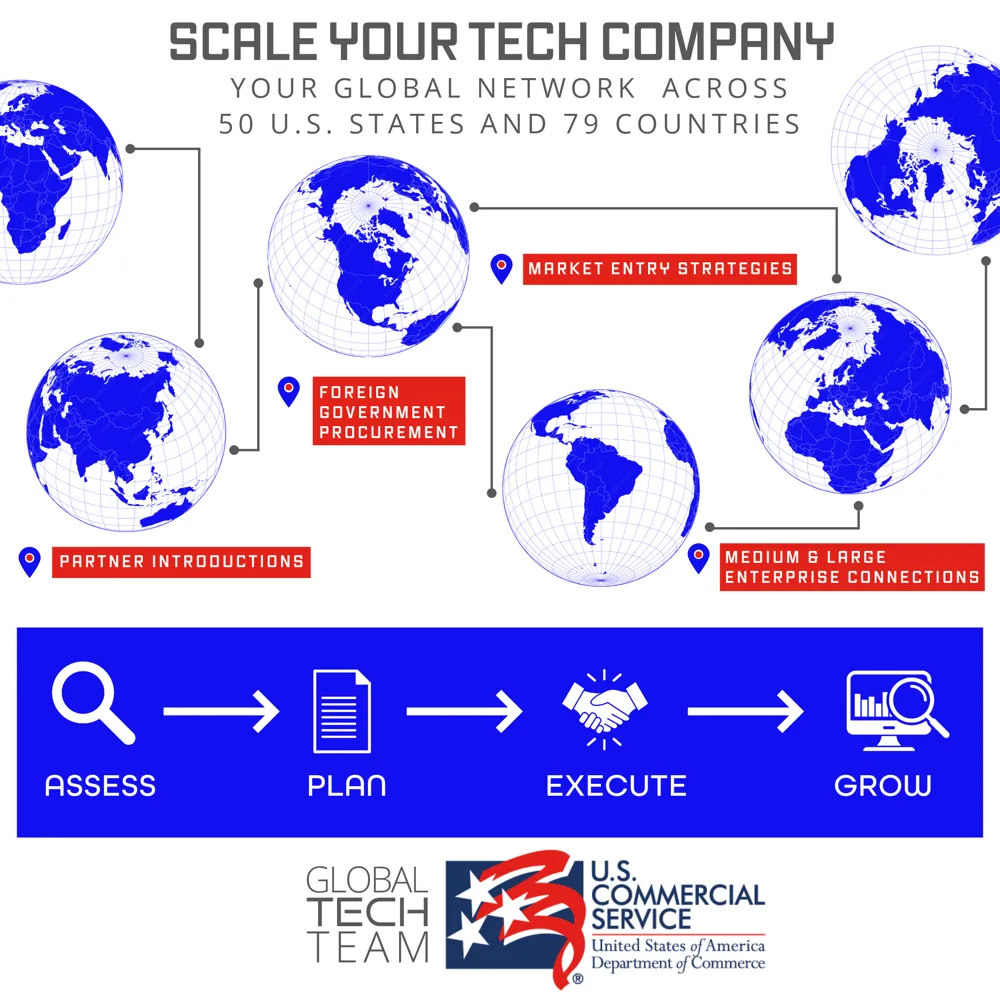 SCALE YOUR TECH COMPANY

YOUR GLOBAL NETWORK ACROSS 50 U.S. STATES AND 79 COUNTRIES

MARKET ENTRY STRATEGIES

FOREIGN GOVERNMENT PROCUREMENT

PARTNER INTRODUCTIONS

MEDIUM & LARGE ENTERPRISE CONNECTIONS

ASSESS

PLAN

EXECUTE

GROW

GLOBAL TECH TEAM

U.S. COMMERCIAL SERVICE
United States of America Department of Commerce